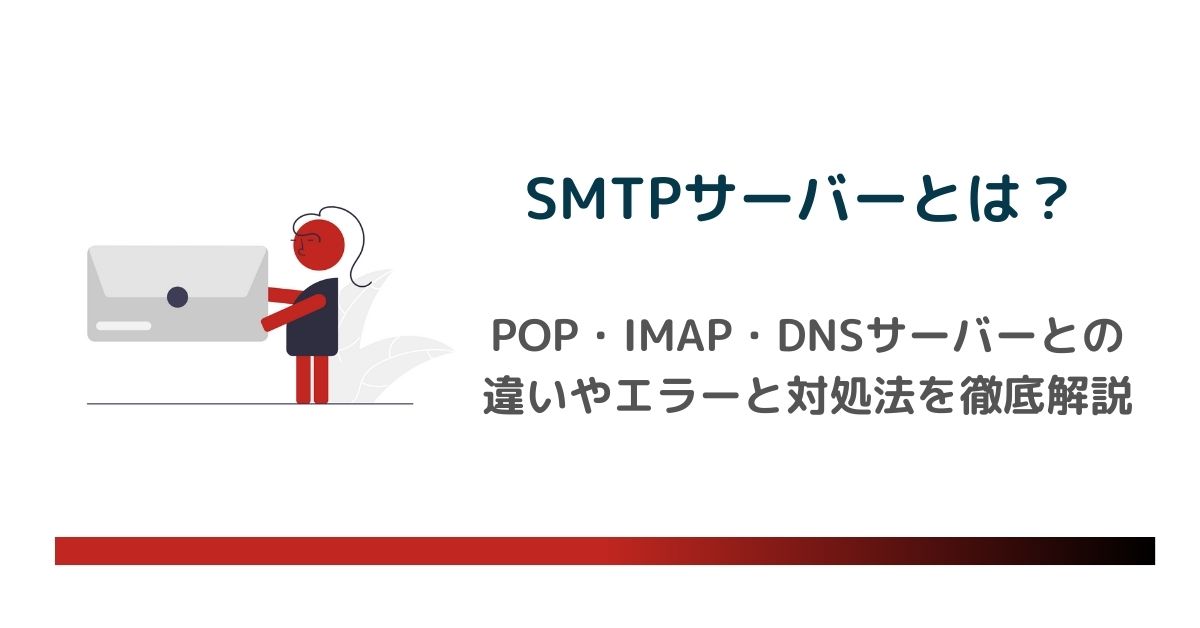 SMTPサーバーとは？

POP・IMAP・DNSサーバーとの違いやエラーと対処法を徹底解説